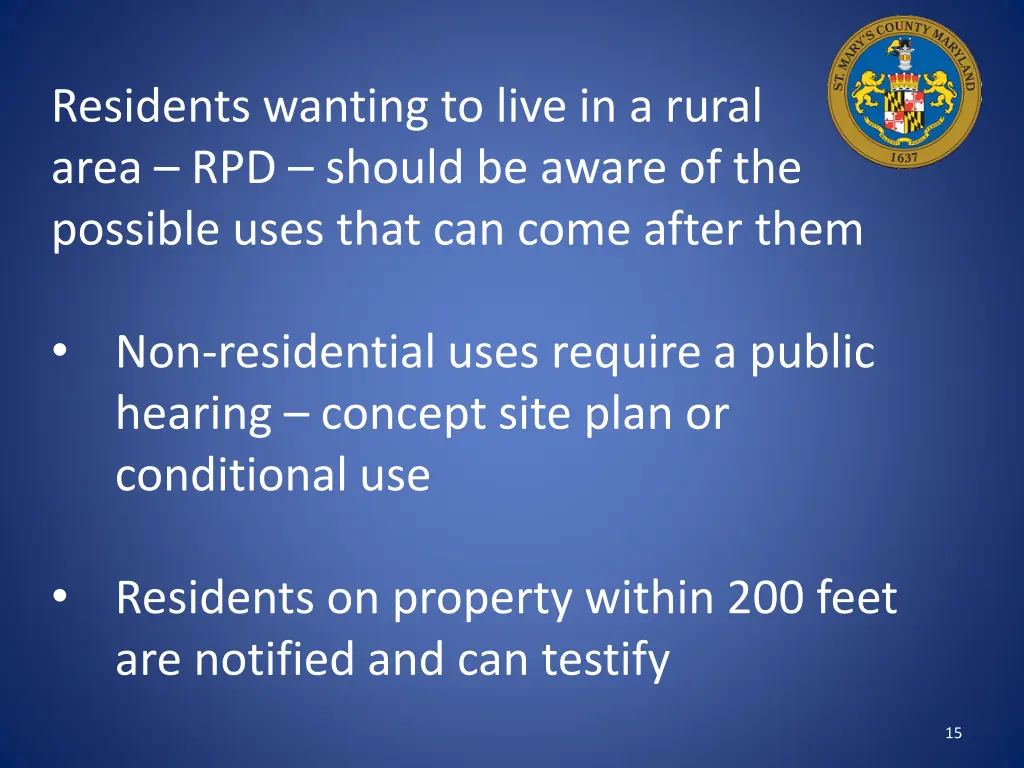 ST. MARY'S COUNTY MARYLAND
1637

Residents wanting to live in a rural area – RPD – should be aware of the possible uses that can come after them

• Non-residential uses require a public hearing – concept site plan or conditional use

• Residents on property within 200 feet are notified and can testify

15